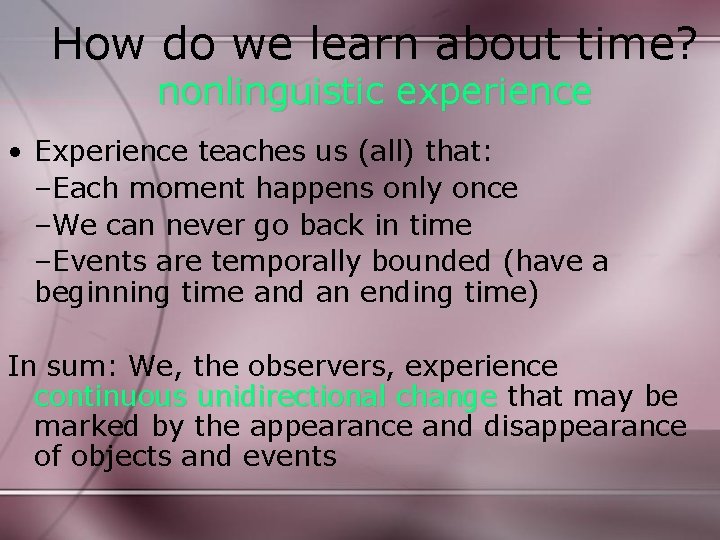 How do we learn about time?
nonlinguistic experience

• Experience teaches us (all) that:
–Each moment happens only once
–We can never go back in time
–Events are temporally bounded (have a beginning time and an ending time)

In sum: We, the observers, experience continuous unidirectional change that may be marked by the appearance and disappearance of objects and events